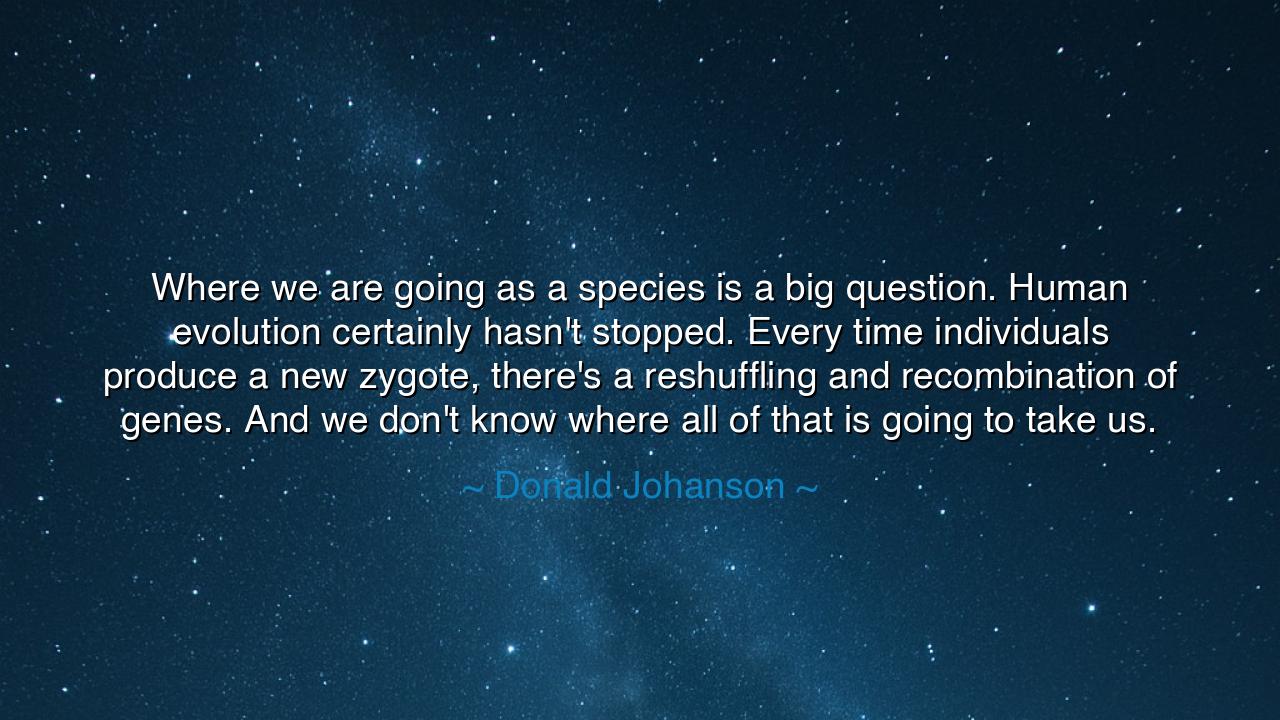 Where we are going as a species is a big question. Human evolution certainly hasn't stopped. Every time individuals produce a new zygote, there's a reshuffling and recombination of genes. And we don't know where all of that is going to take us.

~ Donald Johanson ~